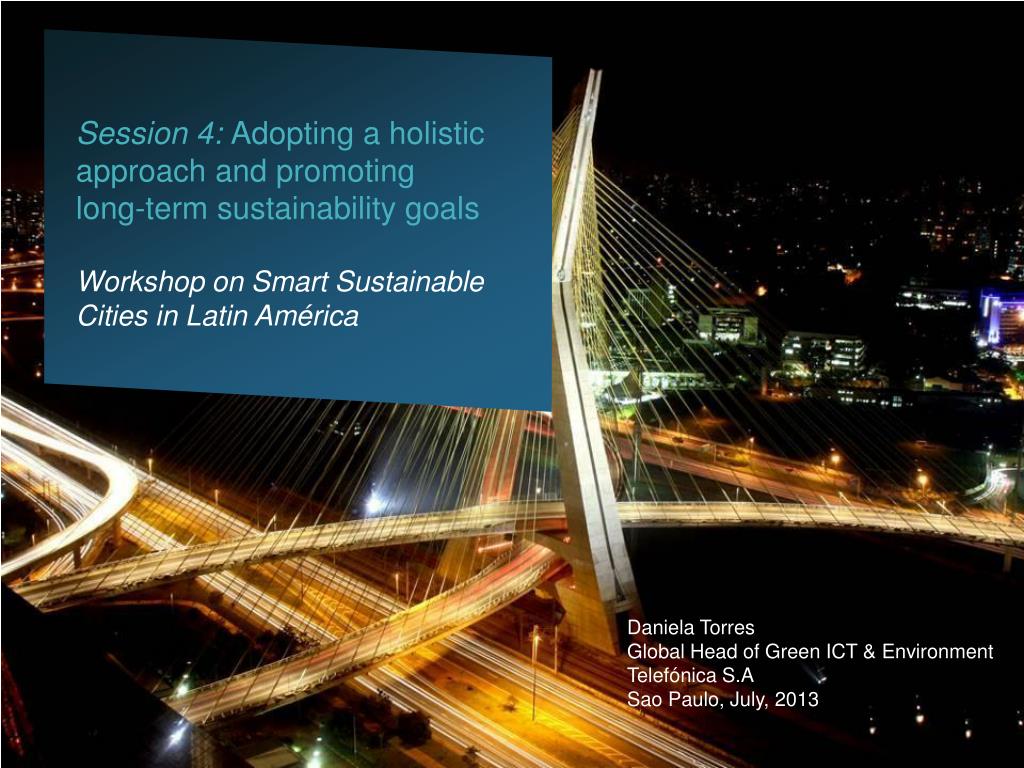 Session 4: Adopting a holistic approach and promoting long-term sustainability goals

Workshop on Smart Sustainable Cities in Latin América

Daniela Torres
Global Head of Green ICT & Environment
Telefónica S.A
Sao Paulo, July, 2013